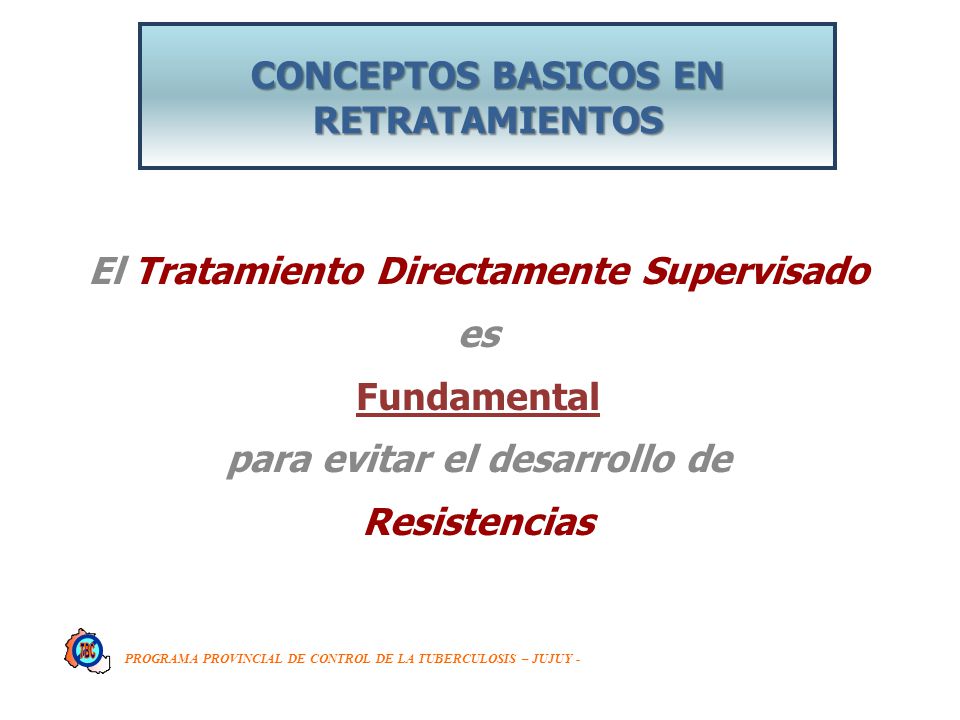 CONCEPTOS BASICOS EN RETRATAMIENTOS

El Tratamiento Directamente Supervisado

es

Fundamental

para evitar el desarrollo de

Resistencias

TBC

PROGRAMA PROVINCIAL DE CONTROL DE LA TUBERCULOSIS – JUJUY -